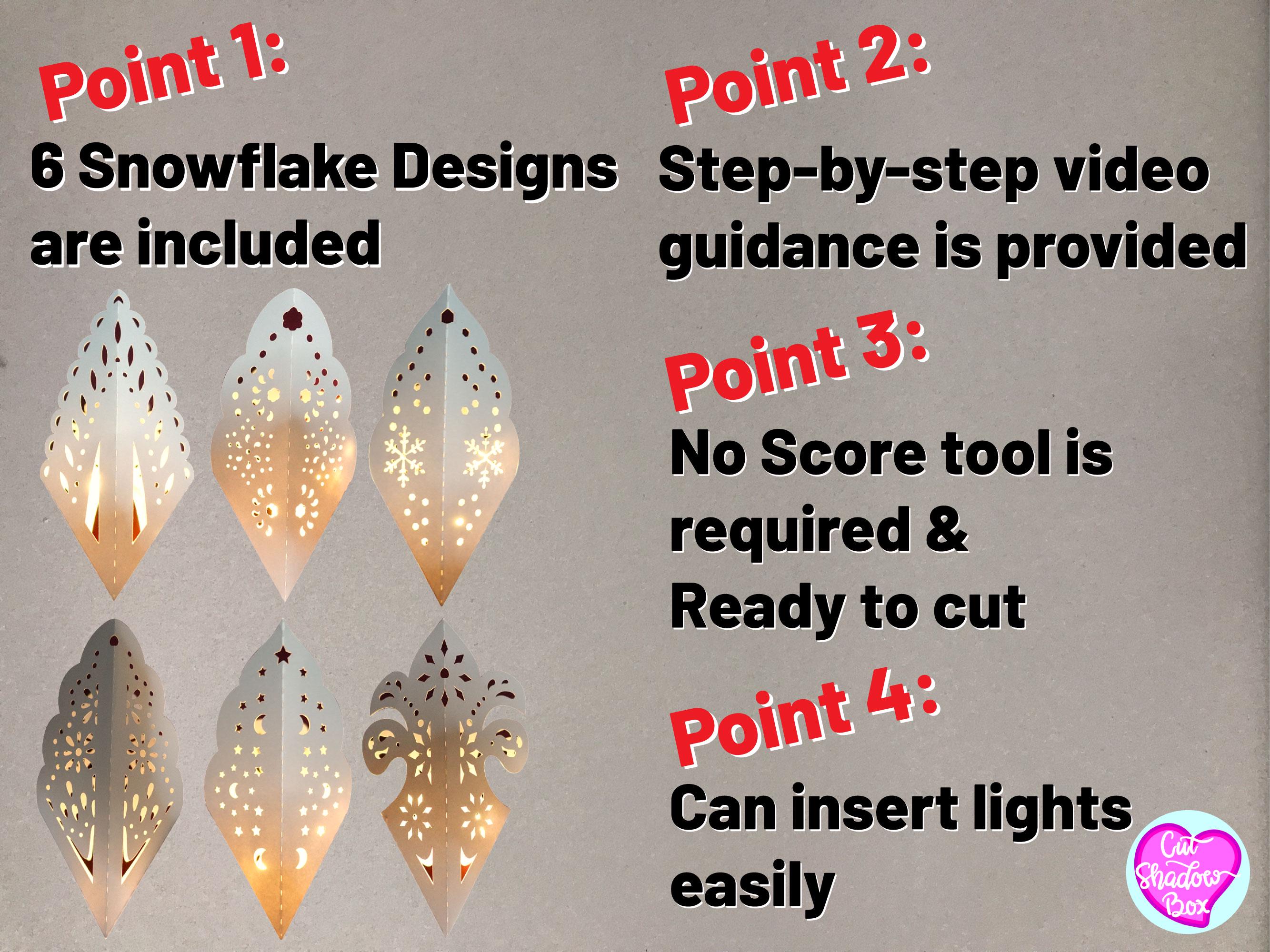 Point 1:

6 Snowflake Designs are included

Point 2:

Step-by-step video guidance is provided

Point 3:

No Score tool is required &
Ready to cut

Point 4:

Can insert lights easily

Cut Shadow Box